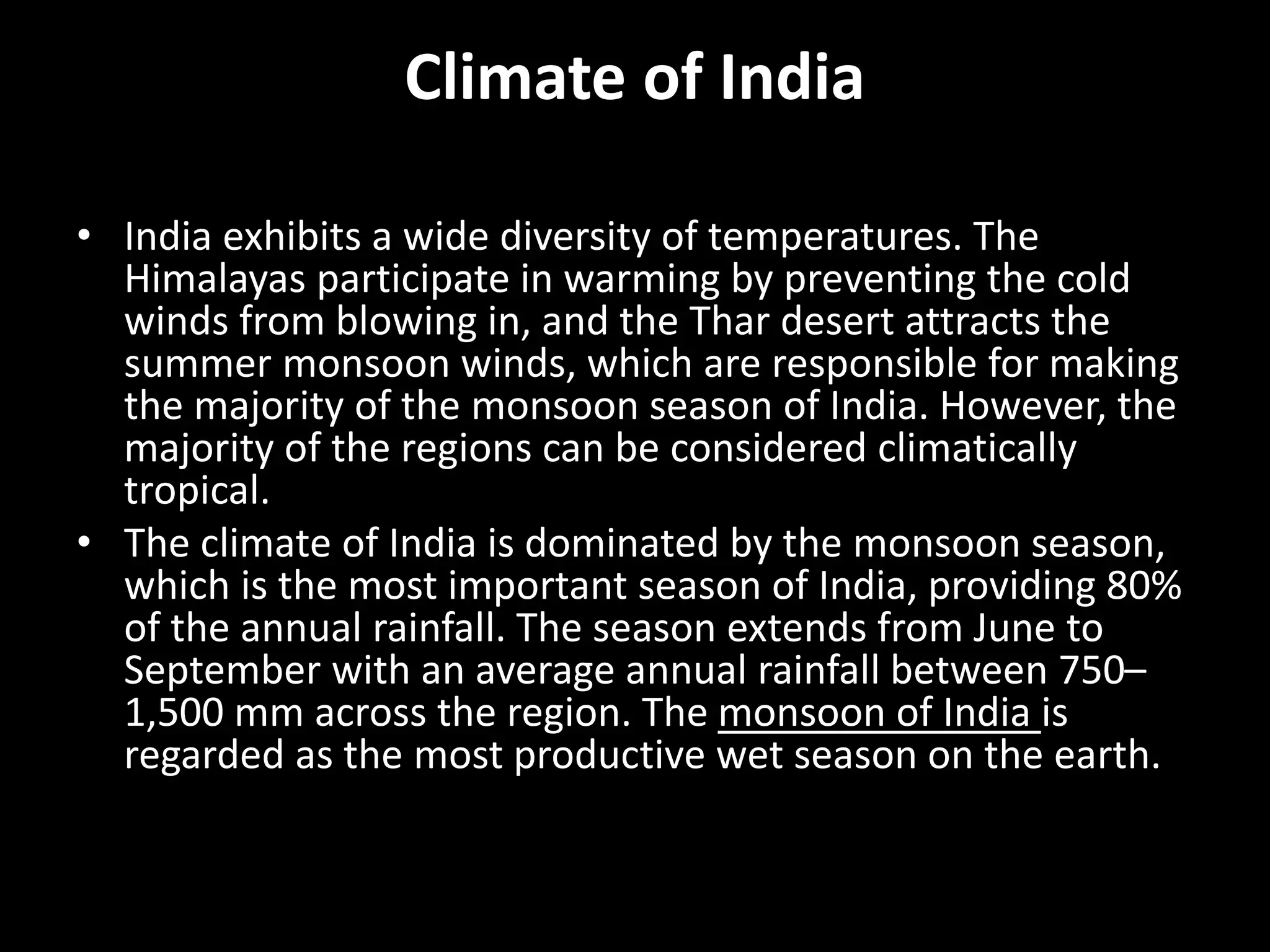 Climate of India

• India exhibits a wide diversity of temperatures. The Himalayas participate in warming by preventing the cold winds from blowing in, and the Thar desert attracts the summer monsoon winds, which are responsible for making the majority of the monsoon season of India. However, the majority of the regions can be considered climatically tropical.

• The climate of India is dominated by the monsoon season, which is the most important season of India, providing 80% of the annual rainfall. The season extends from June to September with an average annual rainfall between 750–1,500 mm across the region. The monsoon of India is regarded as the most productive wet season on the earth.